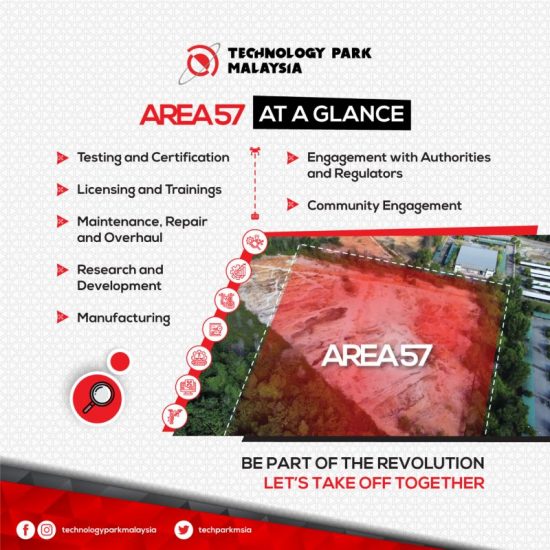 TECHNOLOGY PARK MALAYSIA

AREA 57 AT A GLANCE

Testing and Certification

Licensing and Trainings

Maintenance, Repair and Overhaul

Research and Development

Manufacturing

Engagement with Authorities and Regulators

Community Engagement

AREA 57

BE PART OF THE REVOLUTION
LET'S TAKE OFF TOGETHER

technologyparkmalaysia

techparkmsia